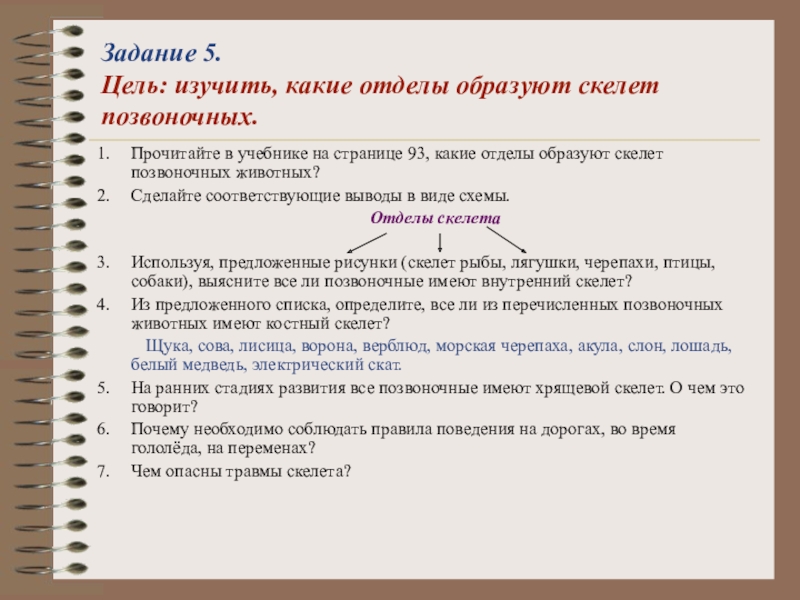 Задание 5.
Цель: изучить, какие отделы образуют скелет позвоночных.

1. Прочитайте в учебнике на странице 93, какие отделы образуют скелет позвоночных животных?
2. Сделайте соответствующие выводы в виде схемы.

Отделы скелета

3. Используя, предложенные рисунки (скелет рыбы, лягушки, черепахи, птицы, собаки), выясните все ли позвоночные имеют внутренний скелет?
4. Из предложенного списка, определите, все ли из перечисленных позвоночных животных имеют костный скелет?

Щука, сова, лисица, ворона, верблюд, морская черепаха, акула, слон, лошадь, белый медведь, электрический скат.

5. На ранних стадиях развития все позвоночные имеют хрящевой скелет. О чем это говорит?
6. Почему необходимо соблюдать правила поведения на дорогах, во время гололёда, на переменах?
7. Чем опасны травмы скелета?